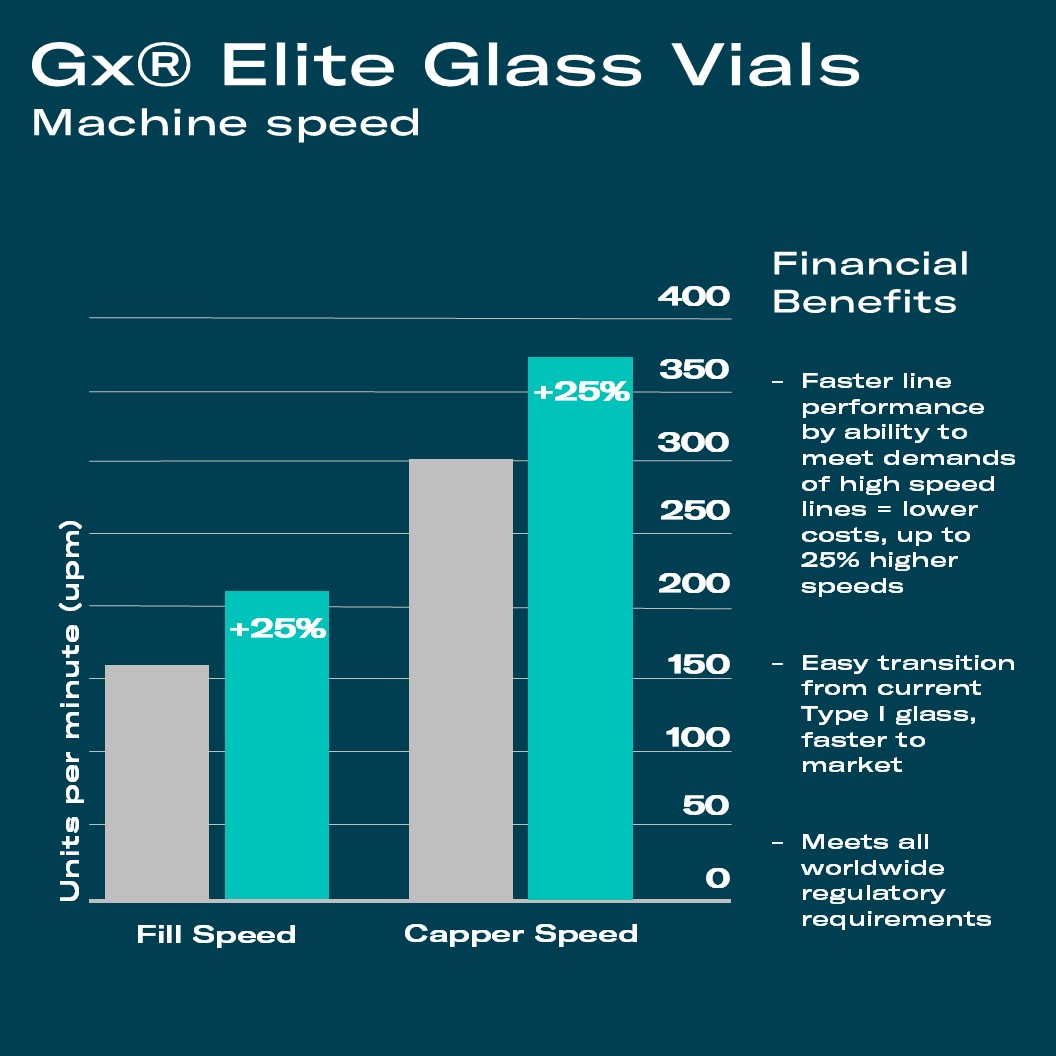 Gx® Elite Glass Vials
Machine speed

Units per minute (upm)

400
350
300
250
200
150
100
50
0

+25%
+25%

Fill Speed
Capper Speed

Financial Benefits

– Faster line performance by ability to meet demands of high speed lines = lower costs, up to 25% higher speeds

– Easy transition from current Type I glass, faster to market

– Meets all worldwide regulatory requirements